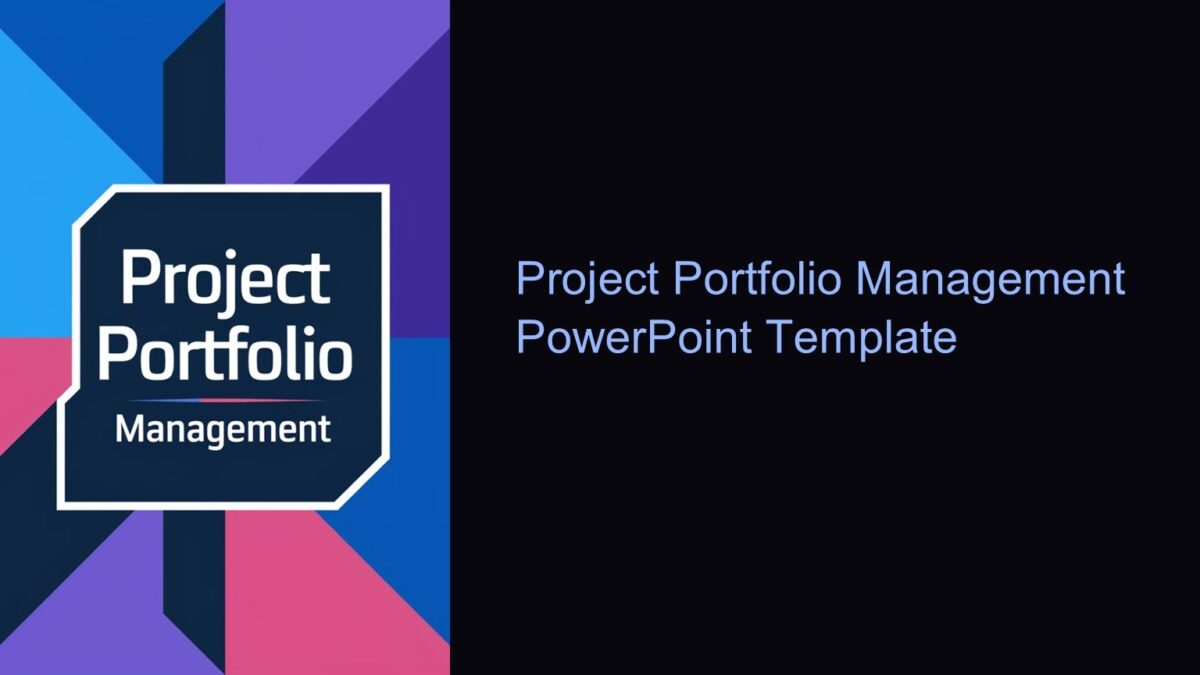 Project Portfolio
Management

Project Portfolio Management PowerPoint Template